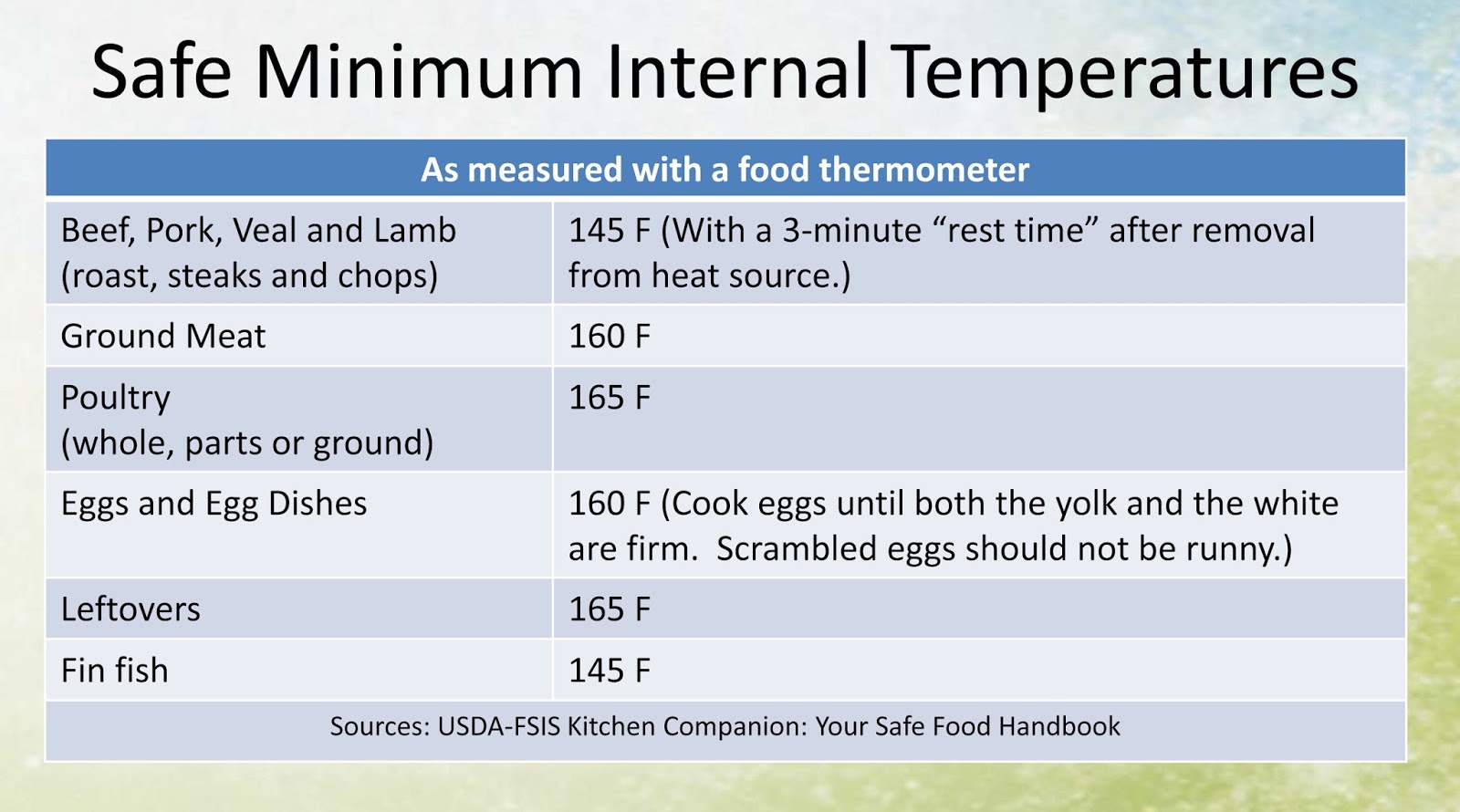 Safe Minimum Internal Temperatures

| As measured with a food thermometer | |
|---|---|
| Beef, Pork, Veal and Lamb (roast, steaks and chops) | 145 F (With a 3-minute “rest time” after removal from heat source.) |
| Ground Meat | 160 F |
| Poultry (whole, parts or ground) | 165 F |
| Eggs and Egg Dishes | 160 F (Cook eggs until both the yolk and the white are firm. Scrambled eggs should not be runny.) |
| Leftovers | 165 F |
| Fin fish | 145 F |
| Sources: USDA-FSIS Kitchen Companion: Your Safe Food Handbook | |